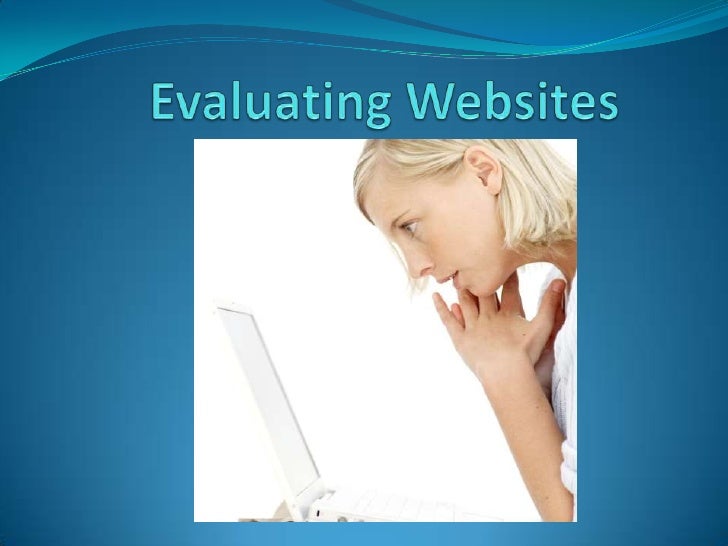 Evaluating Websites